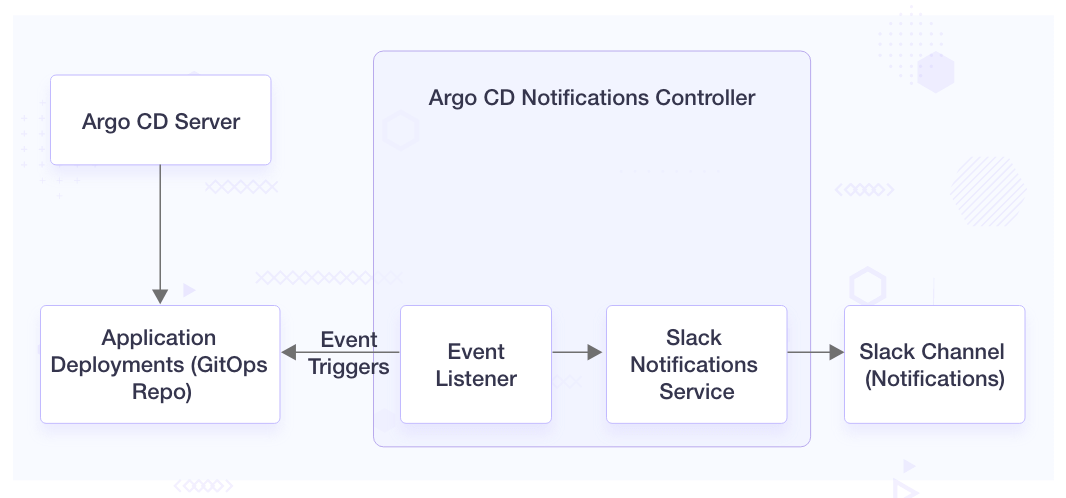 Argo CD Server

Argo CD Notifications Controller

Application Deployments (GitOps Repo)

Event Triggers

Event Listener

Slack Notifications Service

Slack Channel (Notifications)